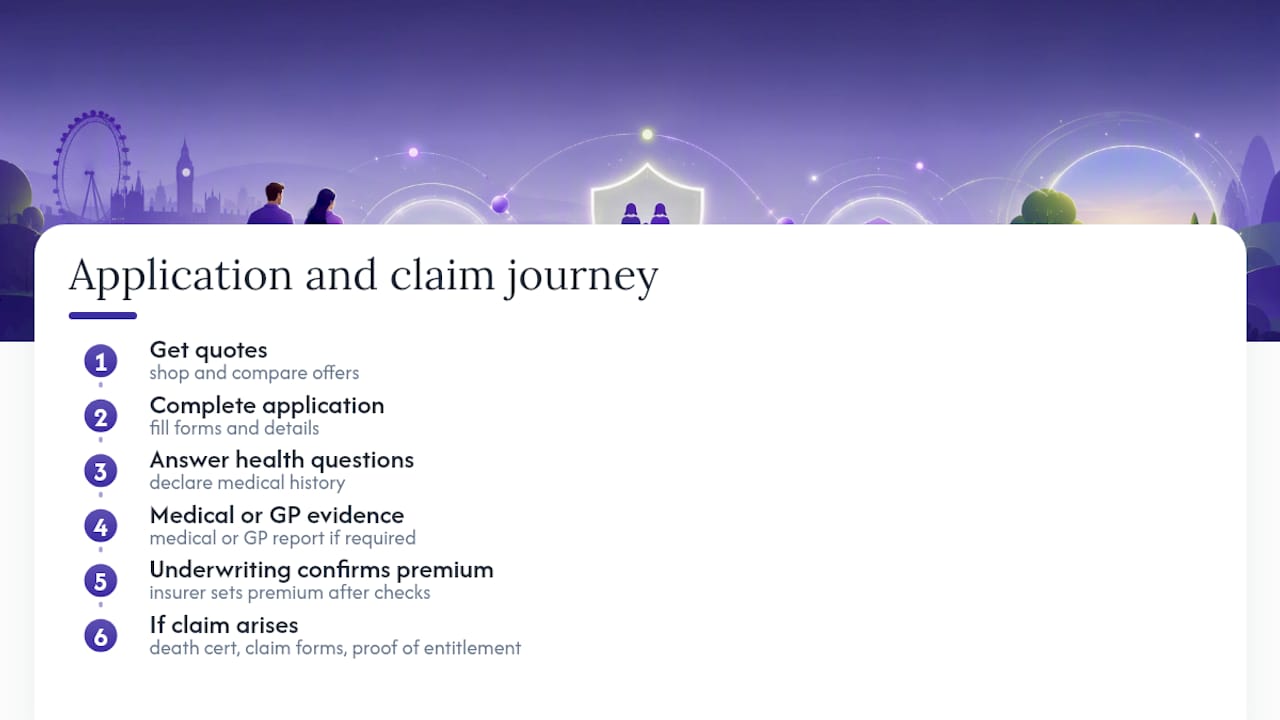 Application and claim journey

1
Get quotes
shop and compare offers

2
Complete application
fill forms and details

3
Answer health questions
declare medical history

4
Medical or GP evidence
medical or GP report if required

5
Underwriting confirms premium
insurer sets premium after checks

6
If claim arises
death cert, claim forms, proof of entitlement